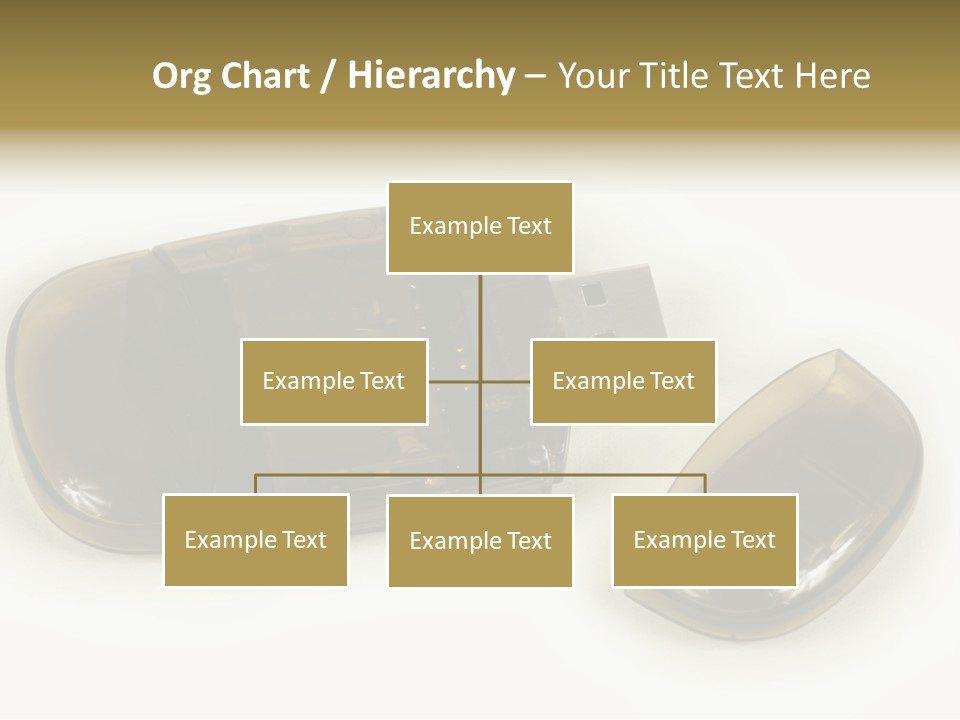 Org Chart / Hierarchy – Your Title Text Here

Example Text

Example Text

Example Text

Example Text

Example Text

Example Text